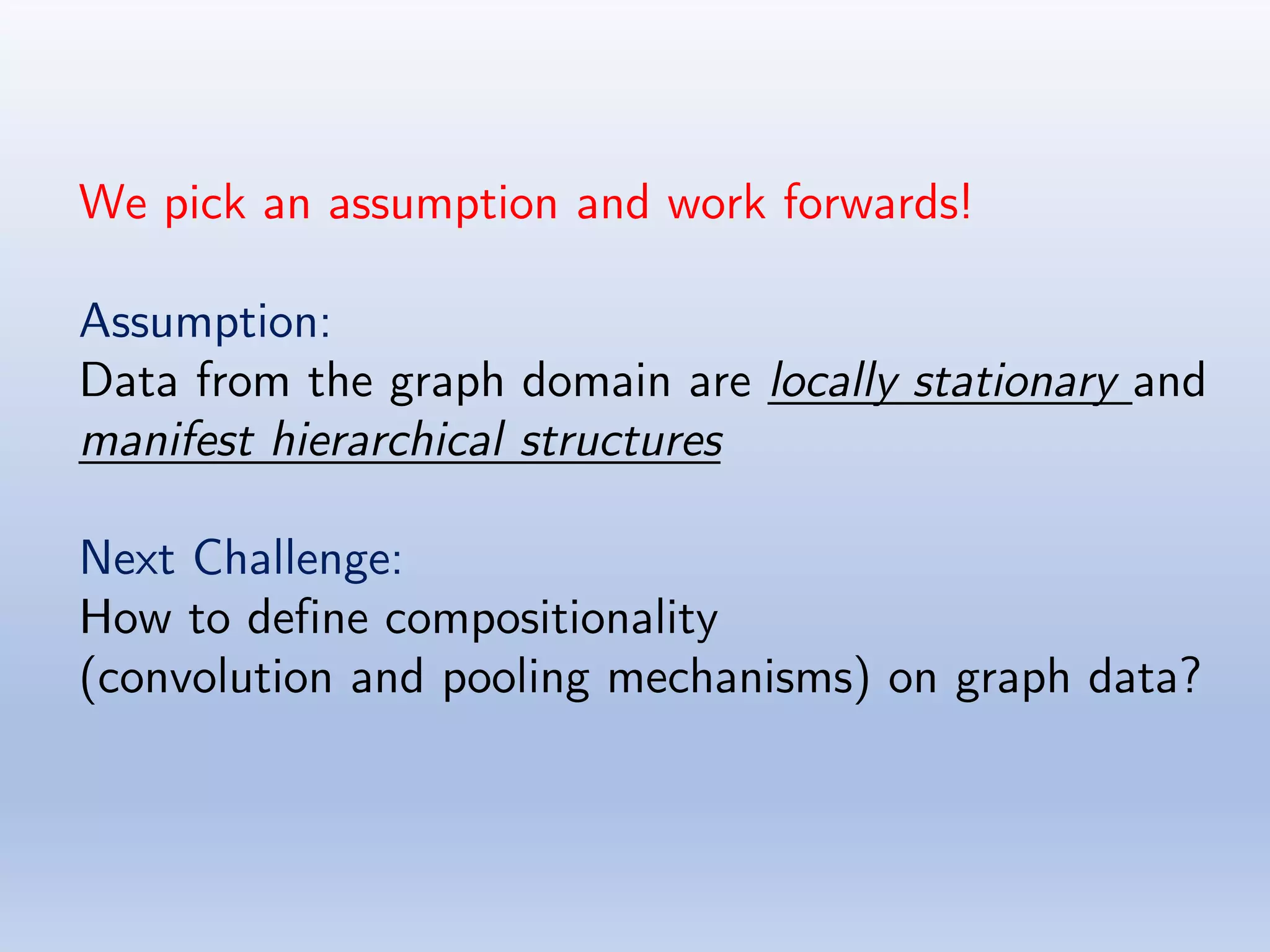 We pick an assumption and work forwards!

Assumption:
Data from the graph domain are locally stationary and manifest hierarchical structures

Next Challenge:
How to define compositionality
(convolution and pooling mechanisms) on graph data?